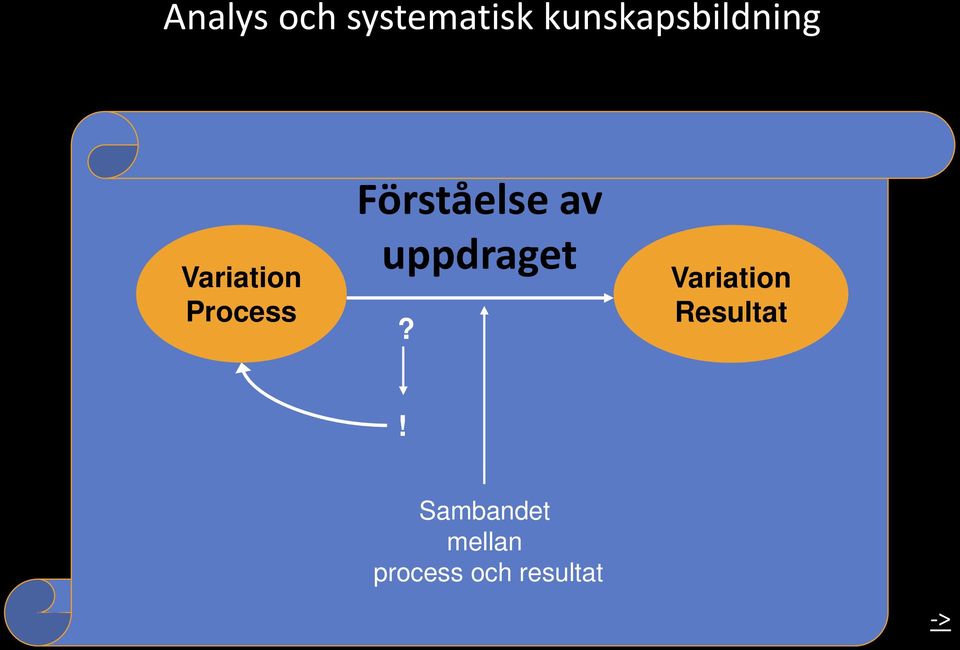 Analys och systematisk kunskapsbildning

Förståelse av uppdraget

Variation Process

Variation Resultat

?

!

Sambandet mellan process och resultat

->